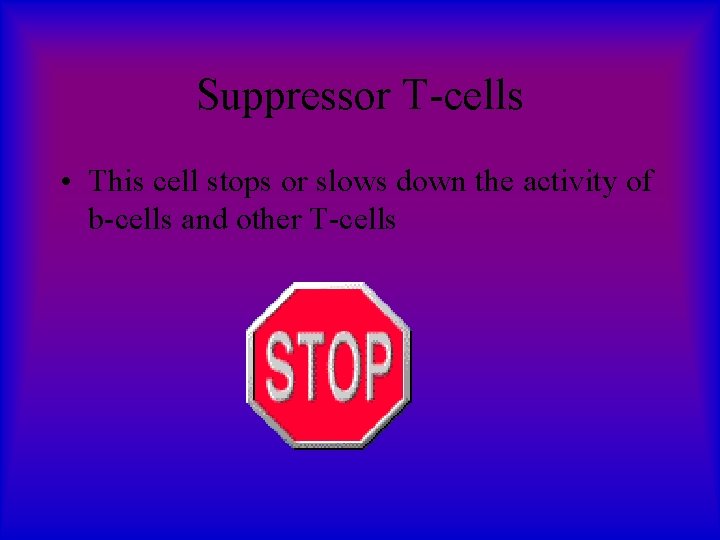 Suppressor T-cells

• This cell stops or slows down the activity of b-cells and other T-cells

STOP